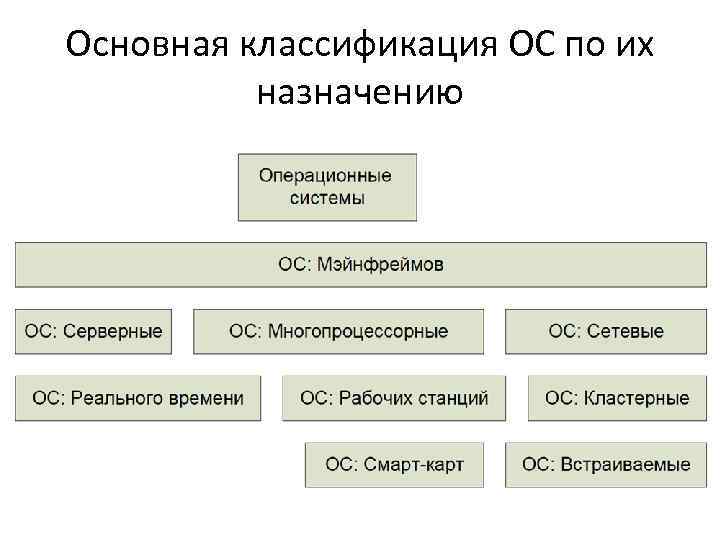 Основная классификация ОС по их назначению

Операционные системы

ОС: Мэйнфреймов

ОС: Серверные

ОС: Многопроцессорные

ОС: Сетевые

ОС: Реального времени

ОС: Рабочих станций

ОС: Кластерные

ОС: Смарт-карт

ОС: Встраиваемые